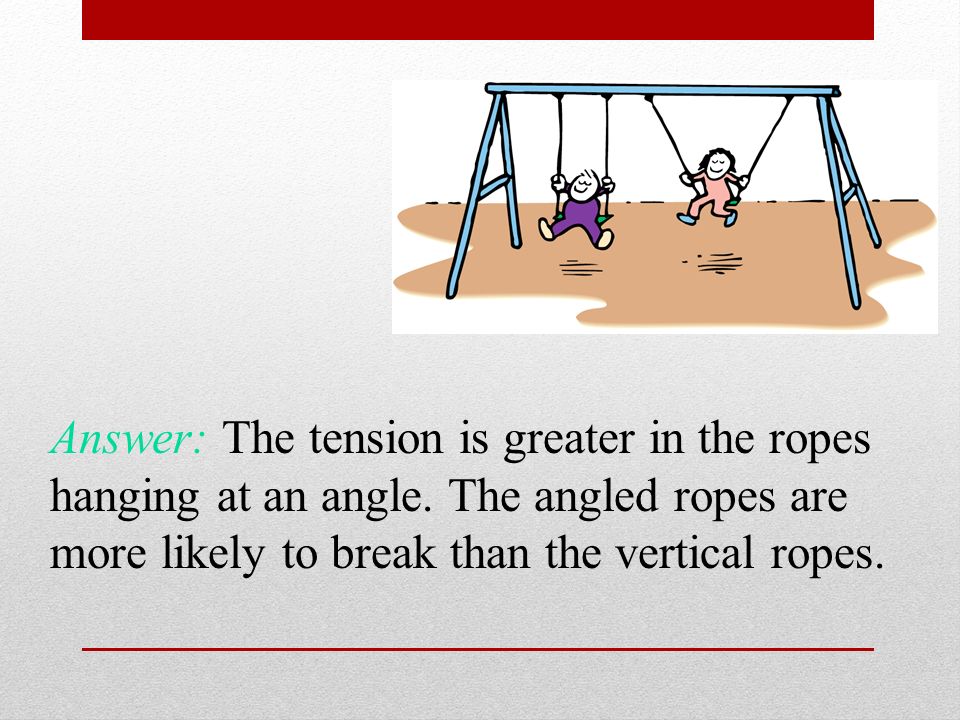 Answer: The tension is greater in the ropes hanging at an angle. The angled ropes are more likely to break than the vertical ropes.